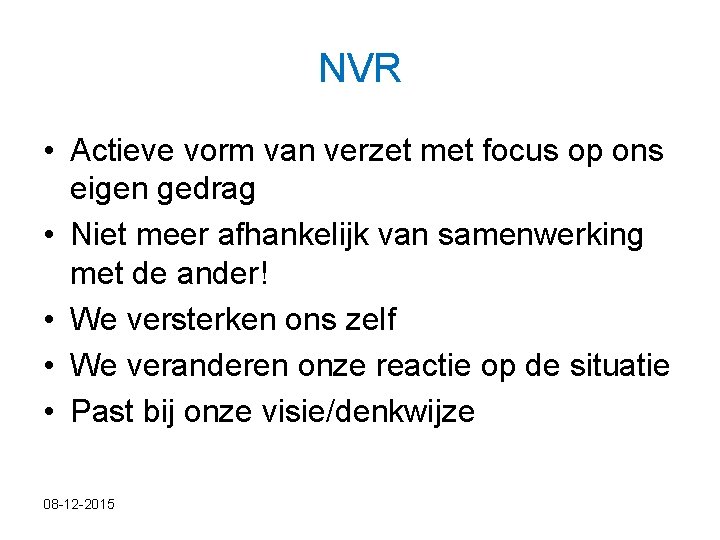 NVR

• Actieve vorm van verzet met focus op ons eigen gedrag
• Niet meer afhankelijk van samenwerking met de ander!
• We versterken ons zelf
• We veranderen onze reactie op de situatie
• Past bij onze visie/denkwijze

08-12-2015